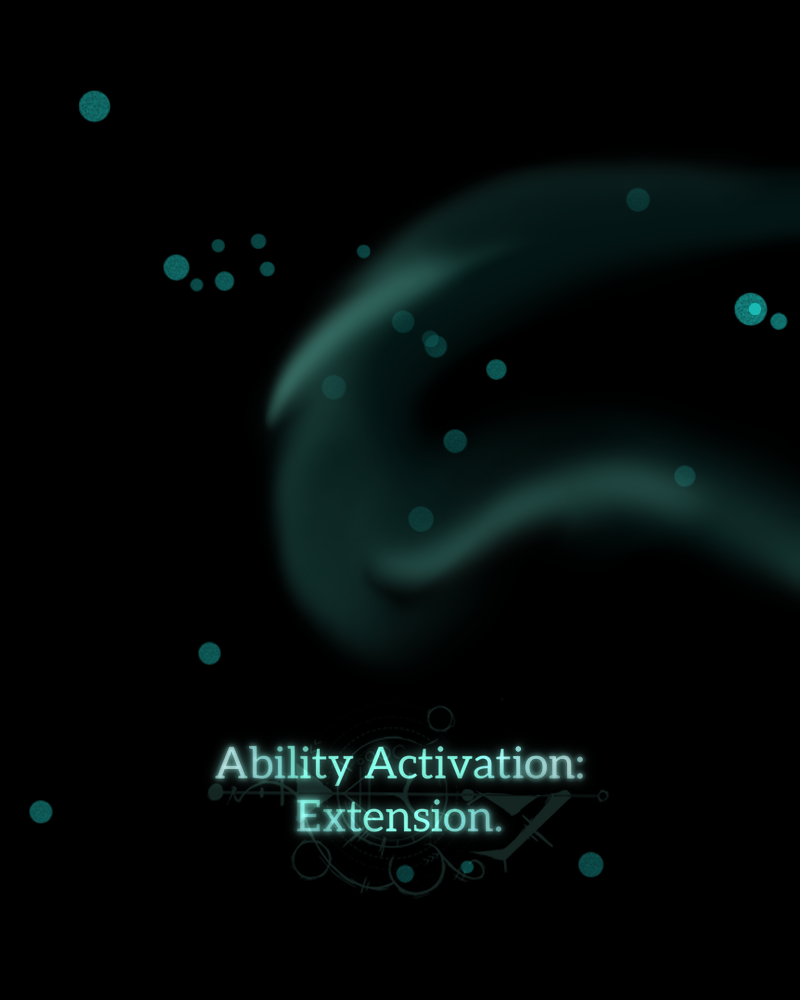 Ability Activation:
Extension.